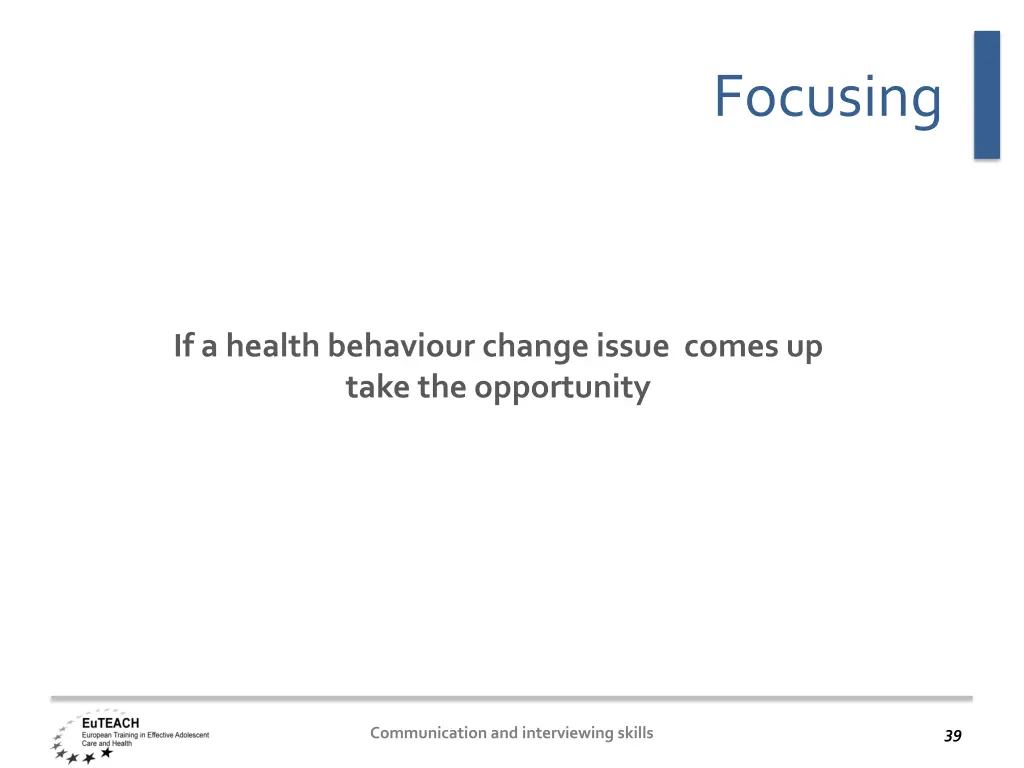 Focusing

If a health behaviour change issue comes up take the opportunity

EuTEACH
European Training in Effective Adolescent Care and Health

Communication and interviewing skills

39